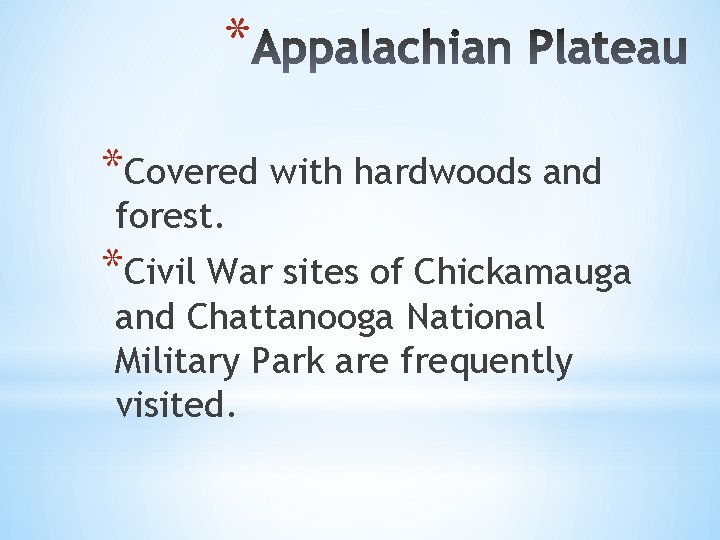 *Appalachian Plateau

*Covered with hardwoods and forest.

*Civil War sites of Chickamauga and Chattanooga National Military Park are frequently visited.